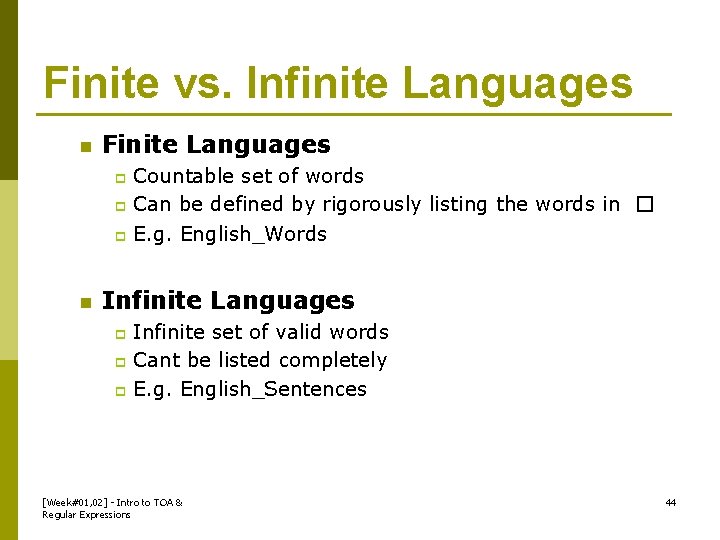 Finite vs. Infinite Languages

Finite Languages
Countable set of words
Can be defined by rigorously listing the words in □
E.g. English_Words

Infinite Languages
Infinite set of valid words
Cant be listed completely
E.g. English_Sentences

[Week#01,02] - Intro to TOA & Regular Expressions

44